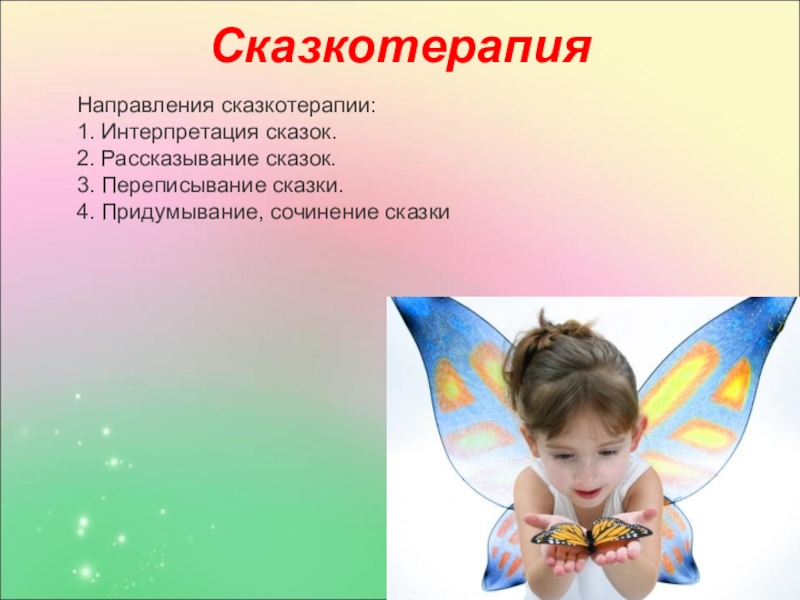 Сказкотерапия

Направления сказкотерапии:
1. Интерпретация сказок.
2. Рассказывание сказок.
3. Переписывание сказки.
4. Придумывание, сочинение сказки